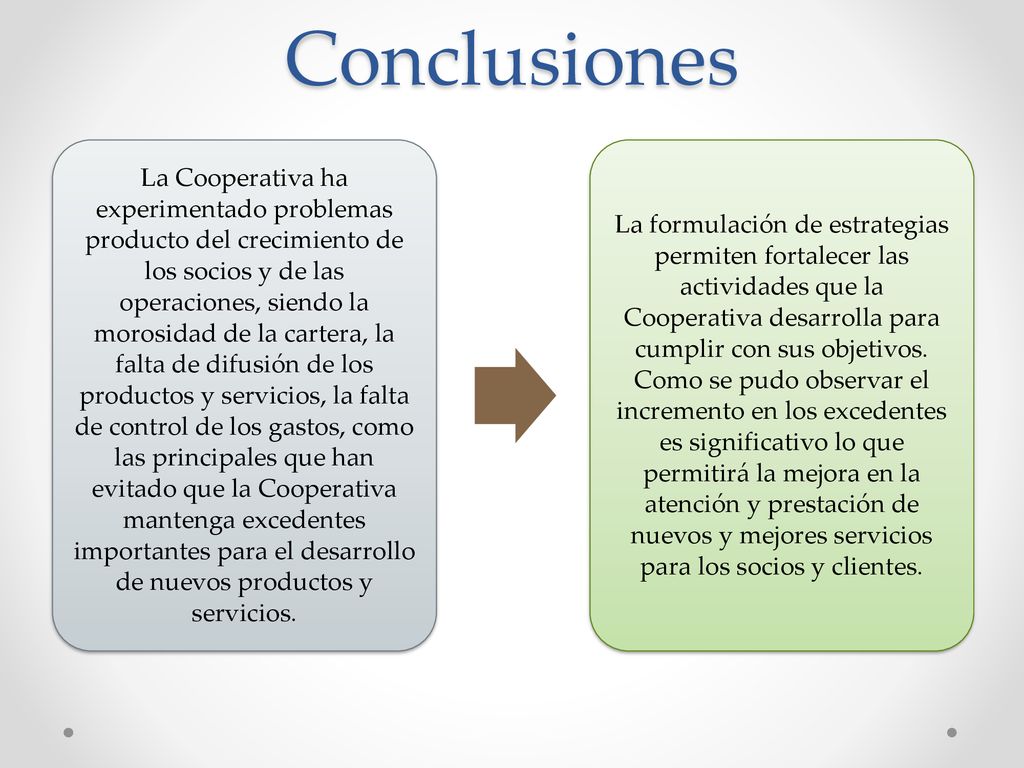 Conclusiones

La Cooperativa ha experimentado problemas producto del crecimiento de los socios y de las operaciones, siendo la morosidad de la cartera, la falta de difusión de los productos y servicios, la falta de control de los gastos, como las principales que han evitado que la Cooperativa mantenga excedentes importantes para el desarrollo de nuevos productos y servicios.

La formulación de estrategias permiten fortalecer las actividades que la Cooperativa desarrolla para cumplir con sus objetivos. Como se pudo observar el incremento en los excedentes es significativo lo que permitirá la mejora en la atención y prestación de nuevos y mejores servicios para los socios y clientes.